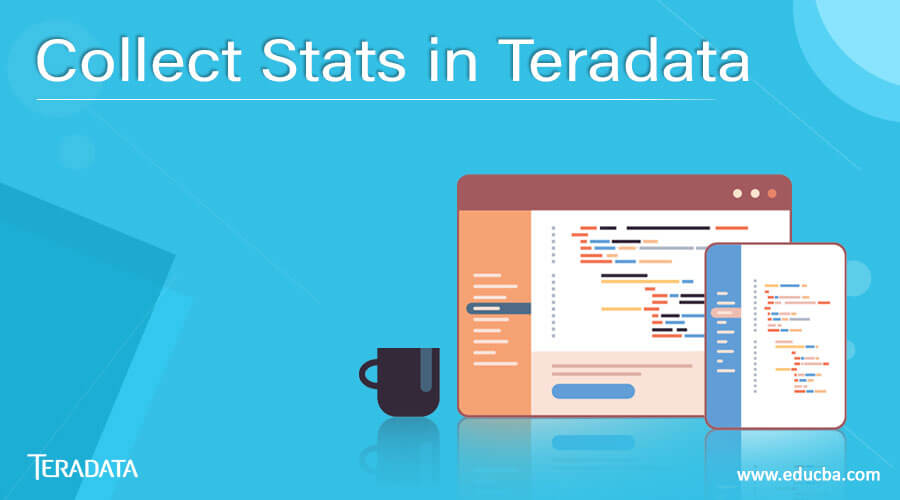 Collect Stats in Teradata

TERADATA

www.educba.com